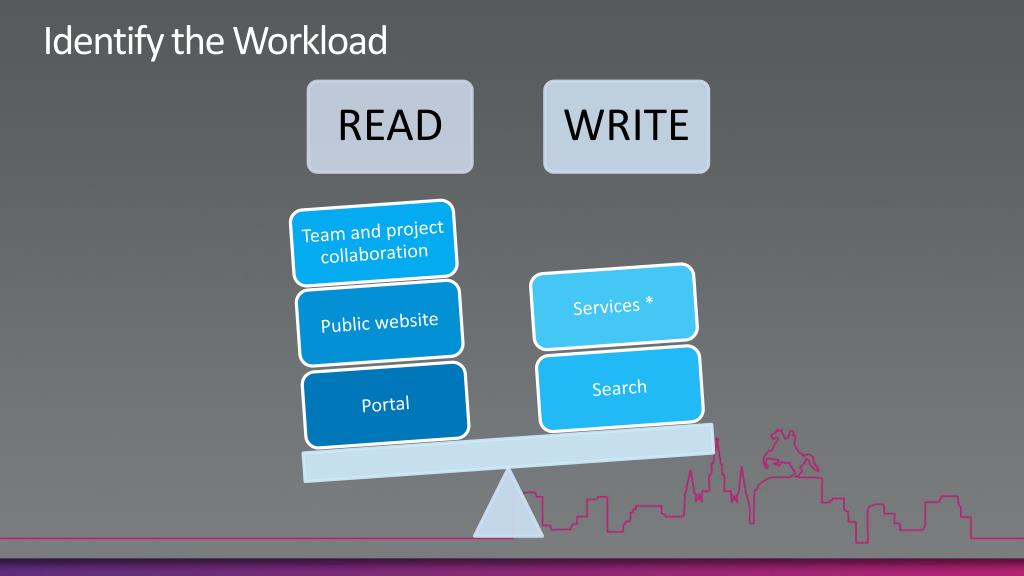 Identify the Workload

READ

WRITE

Team and project collaboration

Public website

Portal

Services *

Search